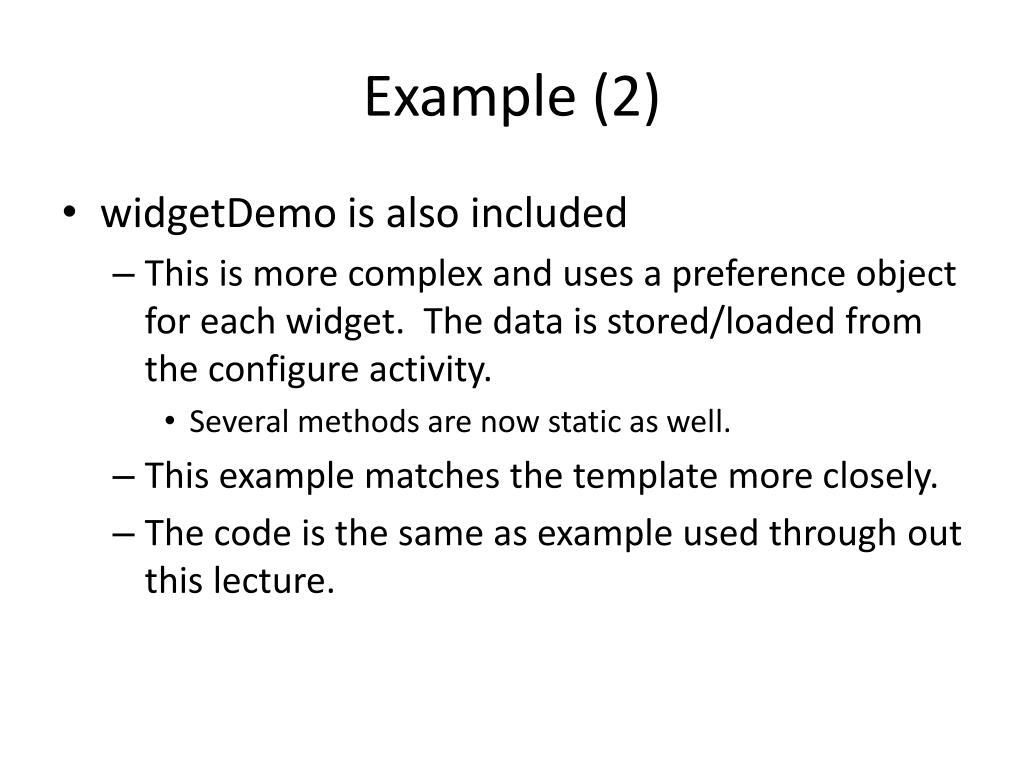 Example (2)

• widgetDemo is also included
– This is more complex and uses a preference object for each widget. The data is stored/loaded from the configure activity.
• Several methods are now static as well.
– This example matches the template more closely.
– The code is the same as example used through out this lecture.